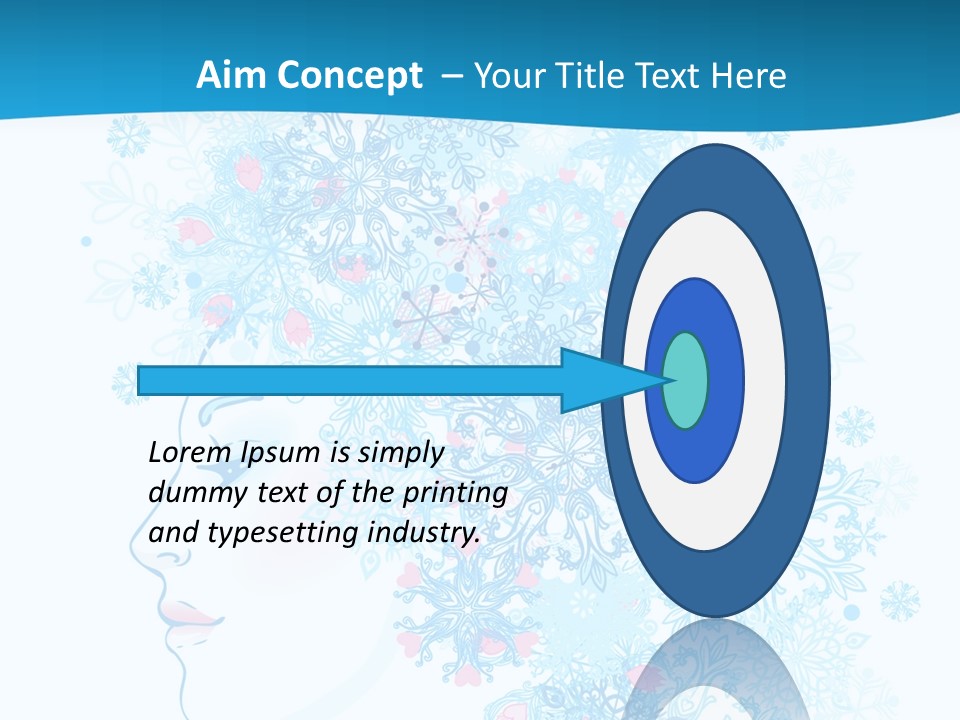 Aim Concept – Your Title Text Here

Lorem Ipsum is simply dummy text of the printing and typesetting industry.